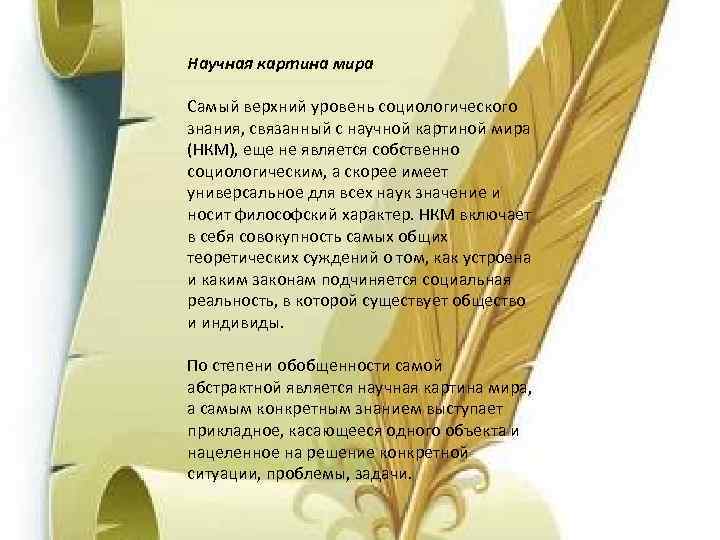 Научная картина мира

Самый верхний уровень социологического знания, связанный с научной картиной мира (НКМ), еще не является собственно социологическим, а скорее имеет универсальное для всех наук значение и носит философский характер. НКМ включает в себя совокупность самых общих теоретических суждений о том, как устроена и каким законам подчиняется социальная реальность, в которой существует общество и индивиды.

По степени обобщенности самой абстрактной является научная картина мира, а самым конкретным знанием выступает прикладное, касающееся одного объекта и нацеленное на решение конкретной ситуации, проблемы, задачи.